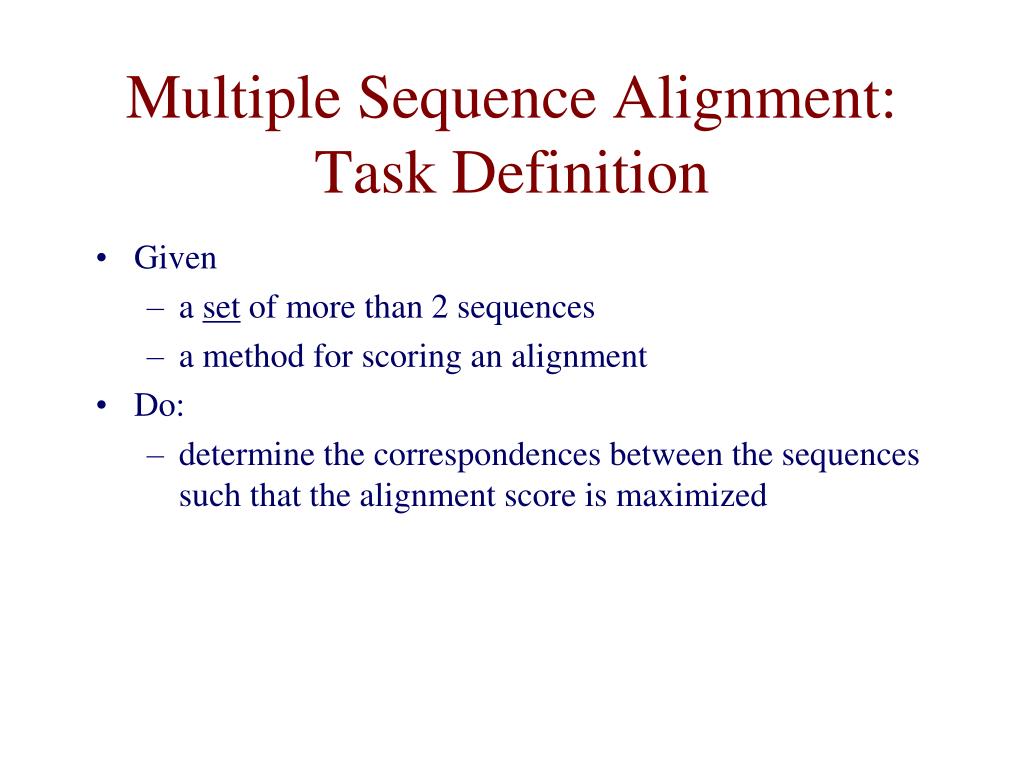 Multiple Sequence Alignment: Task Definition

• Given
– a set of more than 2 sequences
– a method for scoring an alignment
• Do:
– determine the correspondences between the sequences such that the alignment score is maximized